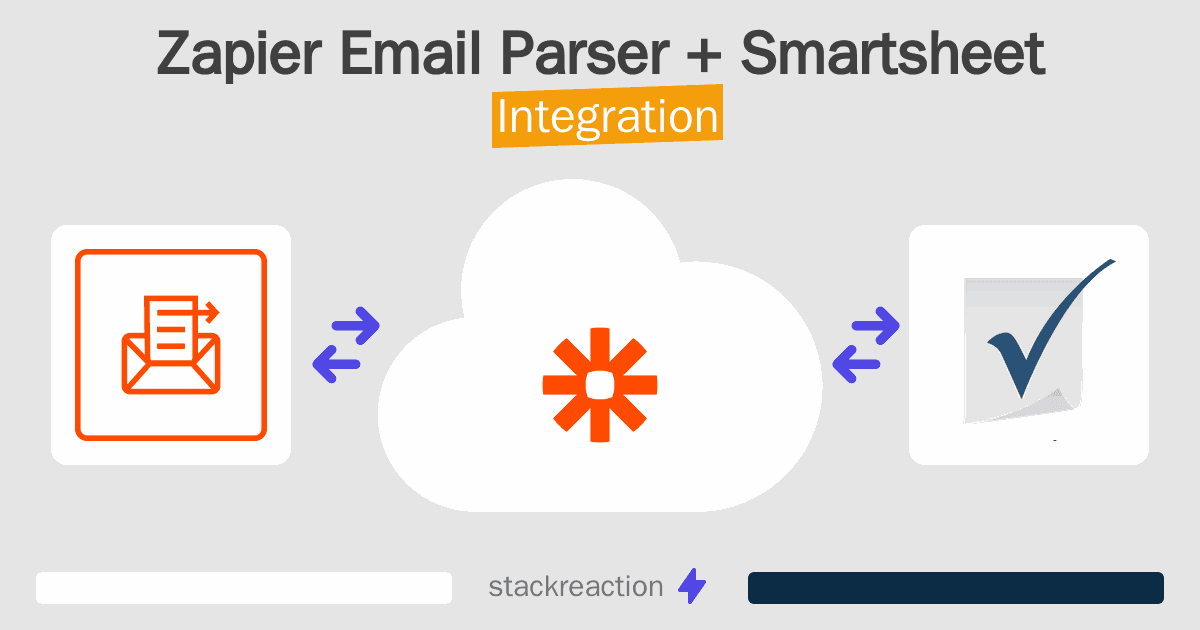 Zapier Email Parser + Smartsheet
Integration

stackreaction